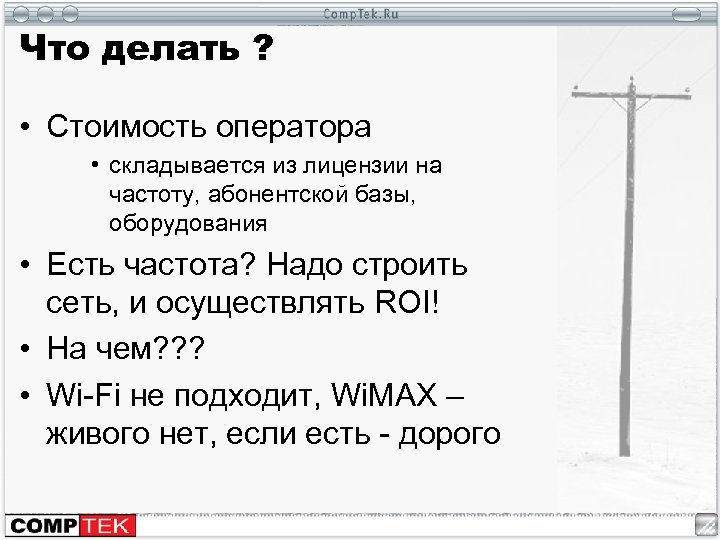 CompTek.Ru

Что делать ?

• Стоимость оператора
  • складывается из лицензии на частоту, абонентской базы, оборудования
• Есть частота? Надо строить сеть, и осуществлять ROI!
• На чем???
• Wi-Fi не подходит, WiMAX – живого нет, если есть - дорого

COMPTEK